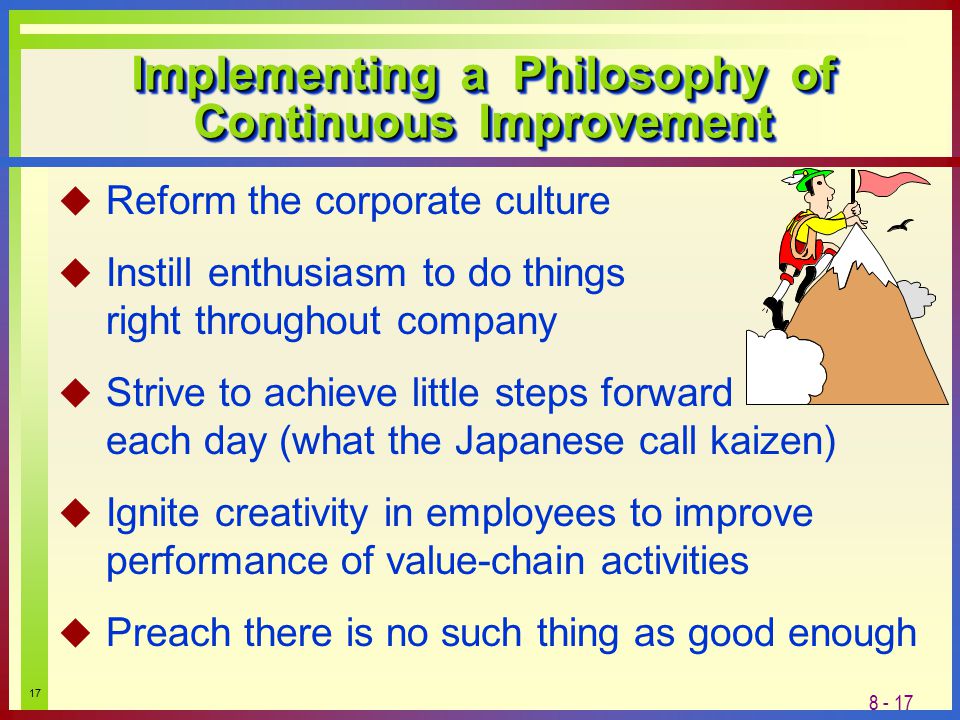 Implementing a Philosophy of Continuous Improvement

◆ Reform the corporate culture

◆ Instill enthusiasm to do things right throughout company

◆ Strive to achieve little steps forward each day (what the Japanese call kaizen)

◆ Ignite creativity in employees to improve performance of value-chain activities

◆ Preach there is no such thing as good enough

17

8 - 17